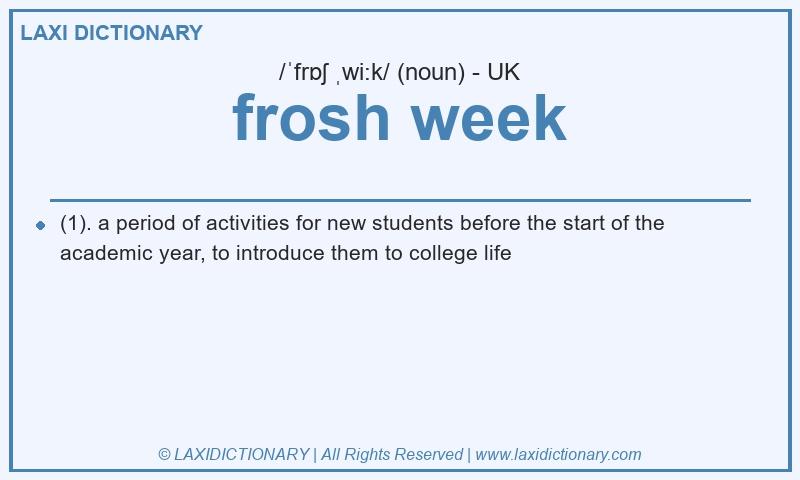 LAXI DICTIONARY

/ˈfrɒʃ ˌwiːk/ (noun) - UK

frosh week

(1). a period of activities for new students before the start of the academic year, to introduce them to college life

© LAXIDICTIONARY | All Rights Reserved | www.laxidictionary.com